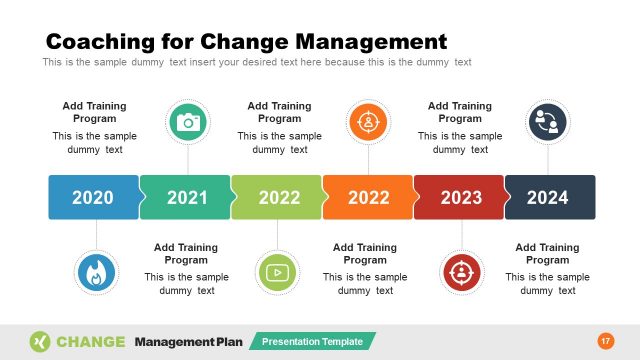 Coaching for Change Management
This is the sample dummy text insert your desired text here because this is the dummy text

Add Training Program
This is the sample dummy text

Add Training Program
This is the sample dummy text

Add Training Program
This is the sample dummy text

2020
2021
2022
2022
2023
2024

Add Training Program
This is the sample dummy text

Add Training Program
This is the sample dummy text

Add Training Program
This is the sample dummy text

CHANGE Management Plan
Presentation Template
17